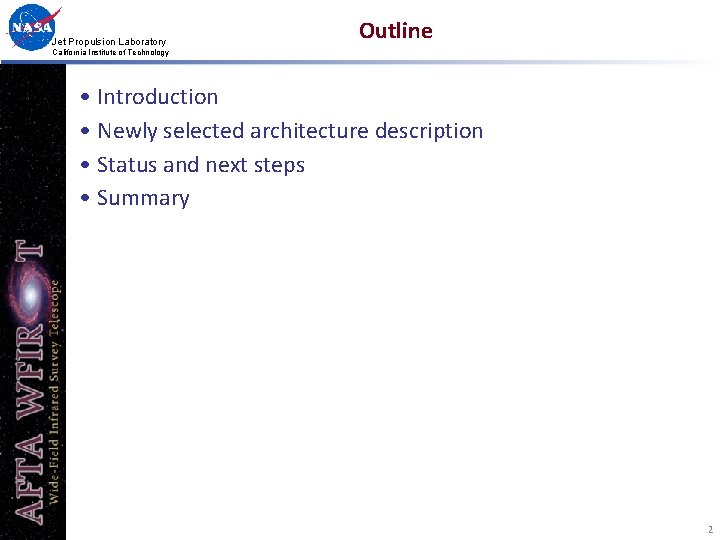 NASA
Jet Propulsion Laboratory
California Institute of Technology

Outline

• Introduction
• Newly selected architecture description
• Status and next steps
• Summary

AFTA WFIRST
Wide-Field Infrared Survey Telescope

2